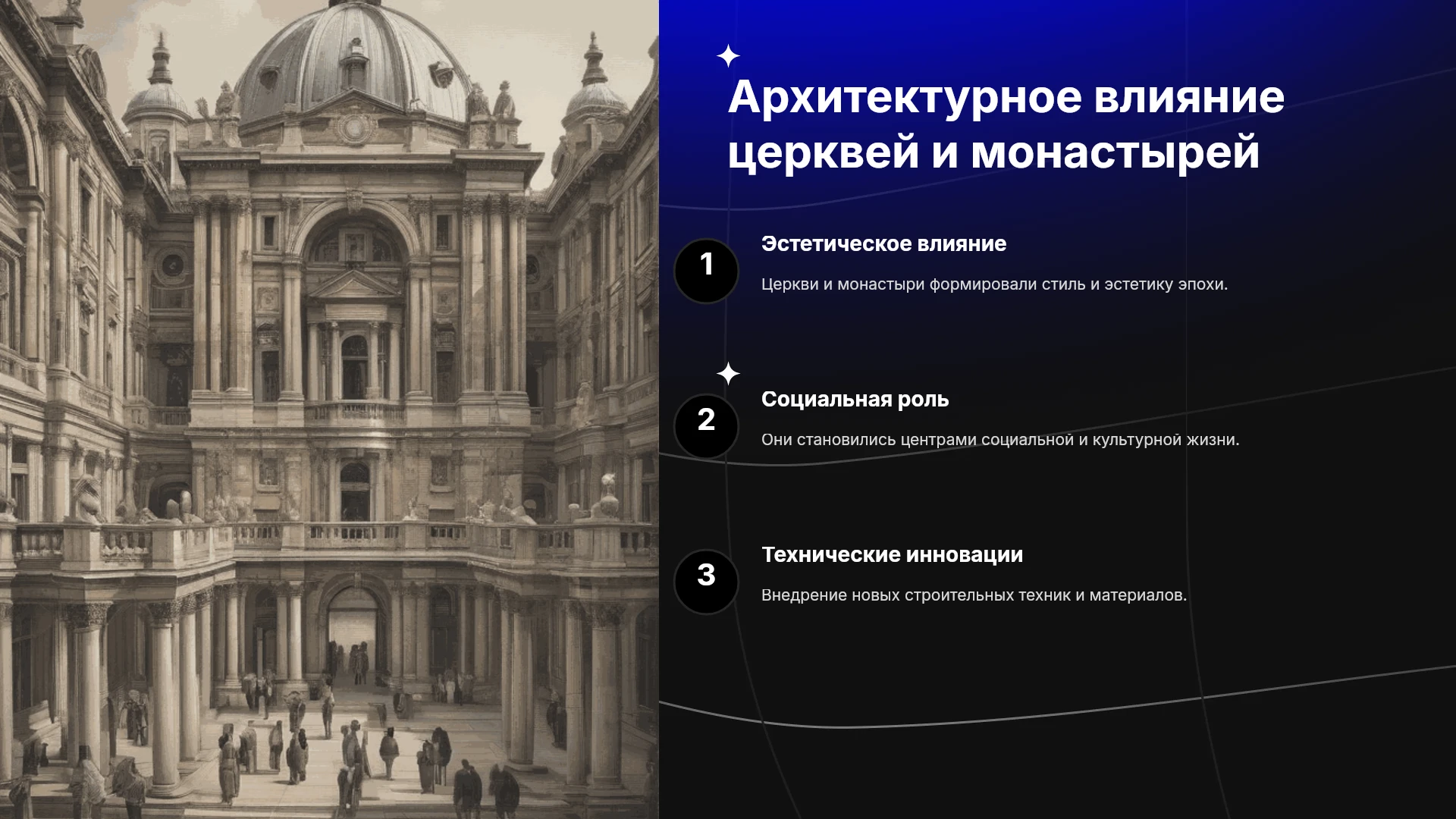 Архитектурное влияние церквей и монастырей

1

Эстетическое влияние

Церкви и монастыри формировали стиль и эстетику эпохи.

2

Социальная роль

Они становились центрами социальной и культурной жизни.

3

Технические инновации

Внедрение новых строительных техник и материалов.